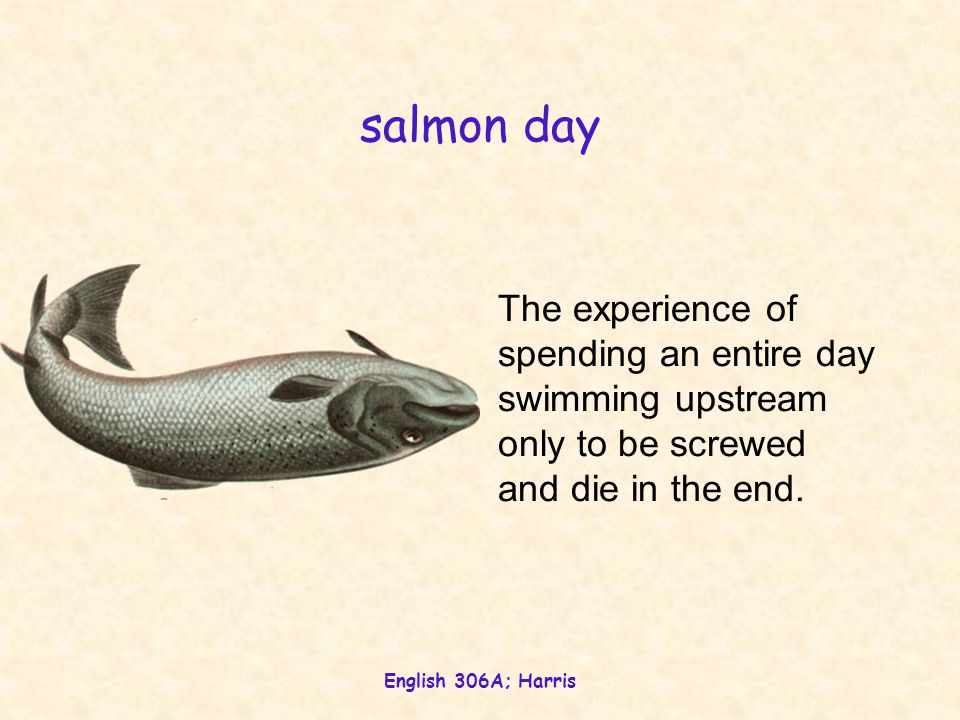 salmon day

The experience of spending an entire day swimming upstream only to be screwed and die in the end.

English 306A; Harris